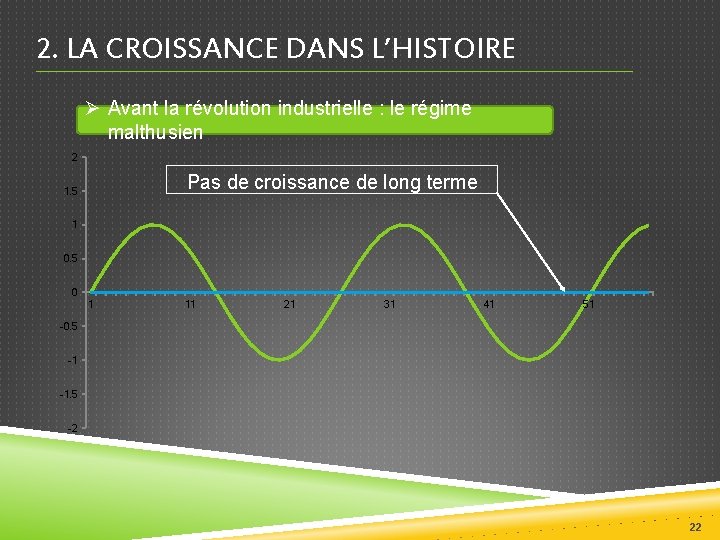 2. LA CROISSANCE DANS L'HISTOIRE

➢ Avant la révolution industrielle : le régime malthusien

Pas de croissance de long terme

2
1.5
1
0.5
0
-0.5
-1
-1.5
-2

1
11
21
31
41
51

22